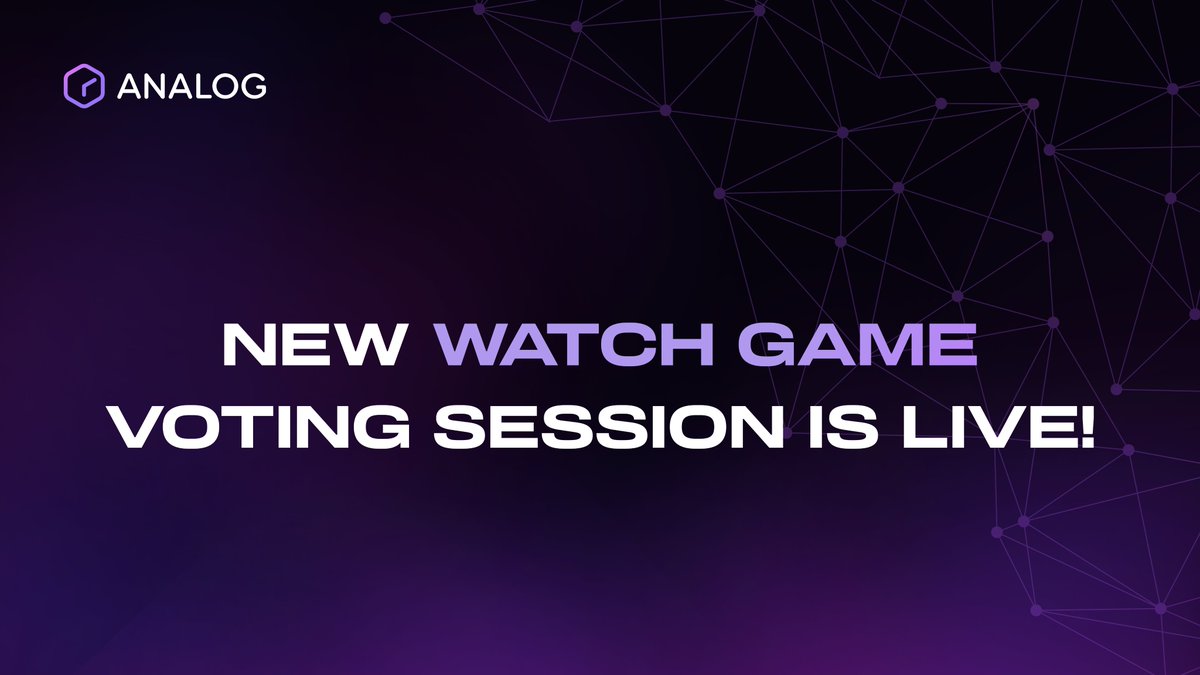 ANALOG

NEW WATCH GAME VOTING SESSION IS LIVE!